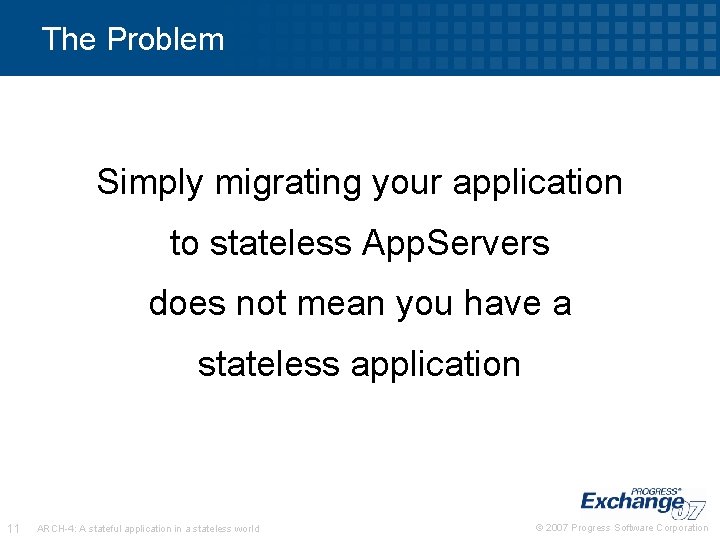 The Problem

Simply migrating your application to stateless AppServers does not mean you have a stateless application

PROGRESS® Exchange 07

11 ARCH-4: A stateful application in a stateless world © 2007 Progress Software Corporation